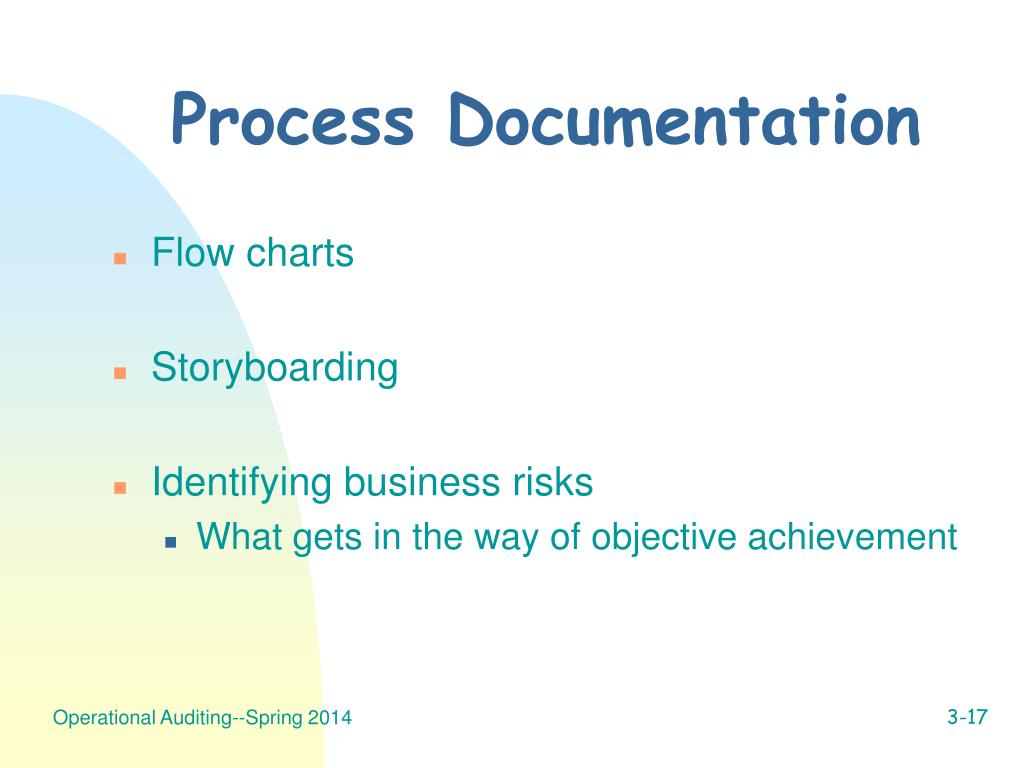 Process Documentation

- Flow charts
- Storyboarding
- Identifying business risks
  - What gets in the way of objective achievement

Operational Auditing--Spring 2014

3-17